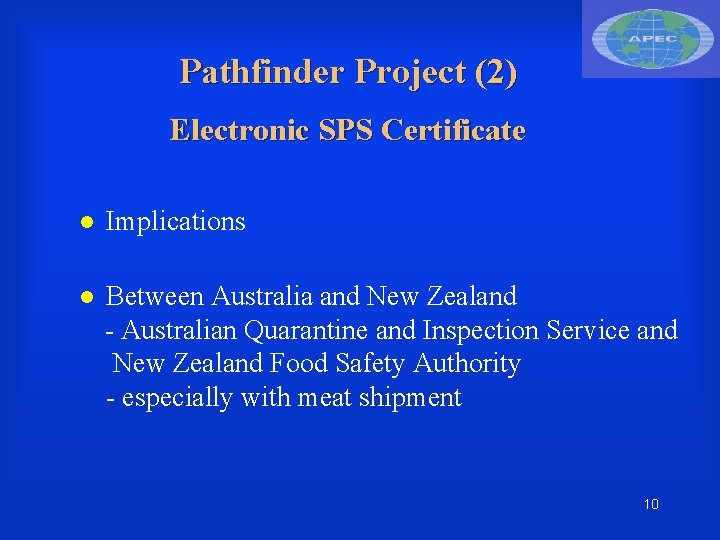 APEC

Pathfinder Project (2)

Electronic SPS Certificate

● Implications

● Between Australia and New Zealand
- Australian Quarantine and Inspection Service and New Zealand Food Safety Authority
- especially with meat shipment

10